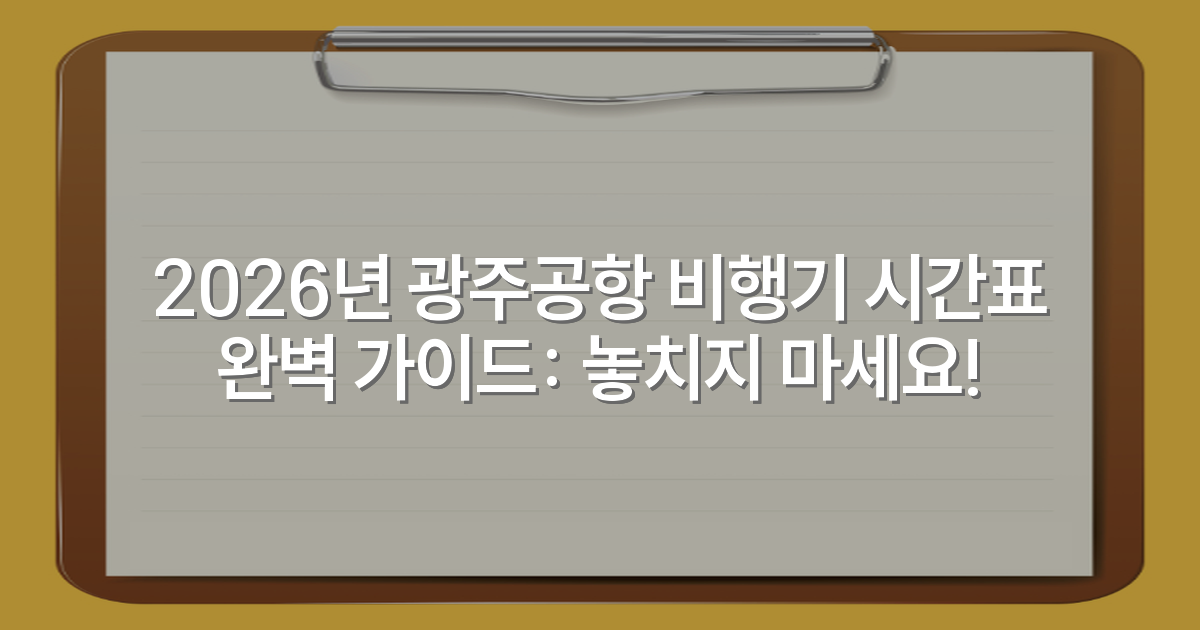 2026년 광주공항 비행기 시간표 완벽 가이드: 놓치지 마세요!